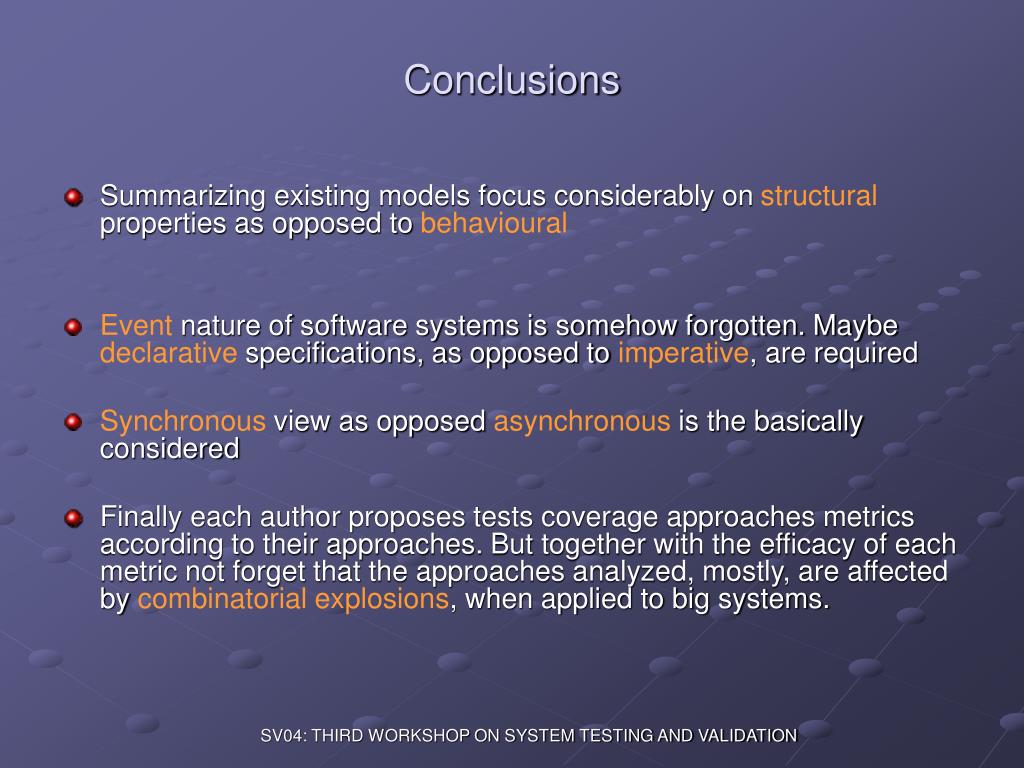 Conclusions

Summarizing existing models focus considerably on structural properties as opposed to behavioural

Event nature of software systems is somehow forgotten. Maybe declarative specifications, as opposed to imperative, are required

Synchronous view as opposed asynchronous is the basically considered

Finally each author proposes tests coverage approaches metrics according to their approaches. But together with the efficacy of each metric not forget that the approaches analyzed, mostly, are affected by combinatorial explosions, when applied to big systems.

SV04: THIRD WORKSHOP ON SYSTEM TESTING AND VALIDATION